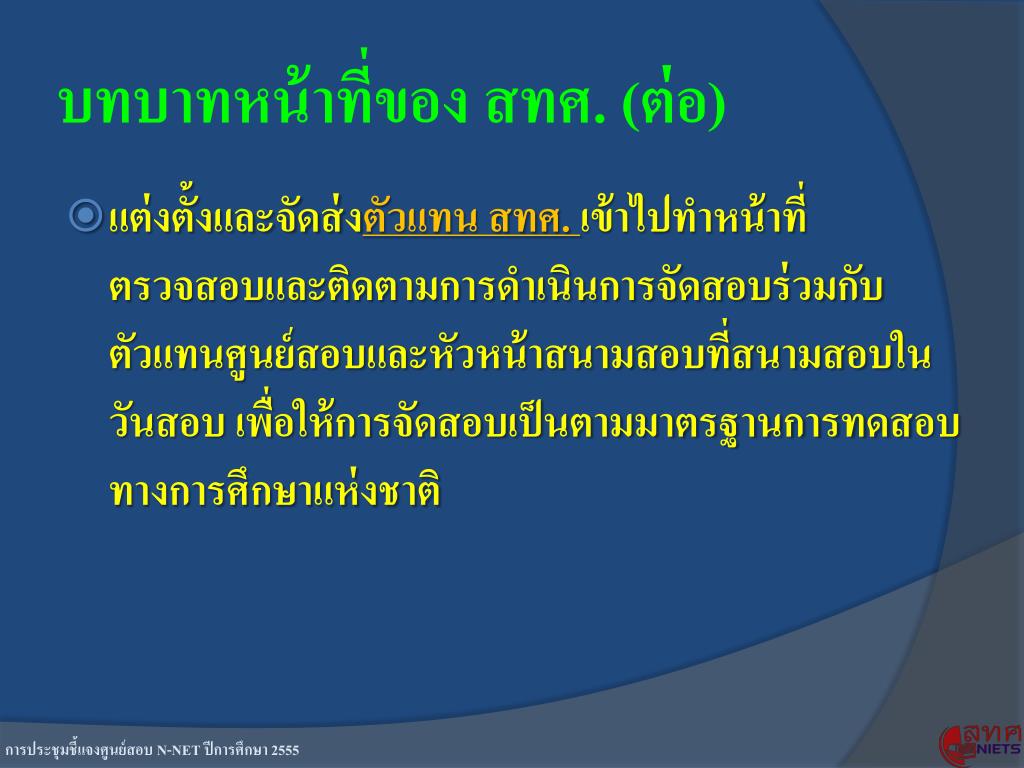 บทบาทหน้าที่ของ สทศ. (ต่อ)

แต่งตั้งและจัดส่งตัวแทน สทศ. เข้าไปทำหน้าที่ตรวจสอบและติดตามการดำเนินการจัดสอบร่วมกับตัวแทนศูนย์สอบและหัวหน้าสนามสอบที่สนามสอบในวันสอบ เพื่อให้การจัดสอบเป็นตามมาตรฐานการทดสอบทางการศึกษาแห่งชาติ

การประชุมชี้แจงศูนย์สอบ N-NET ปีการศึกษา 2555

สทศ NIETS